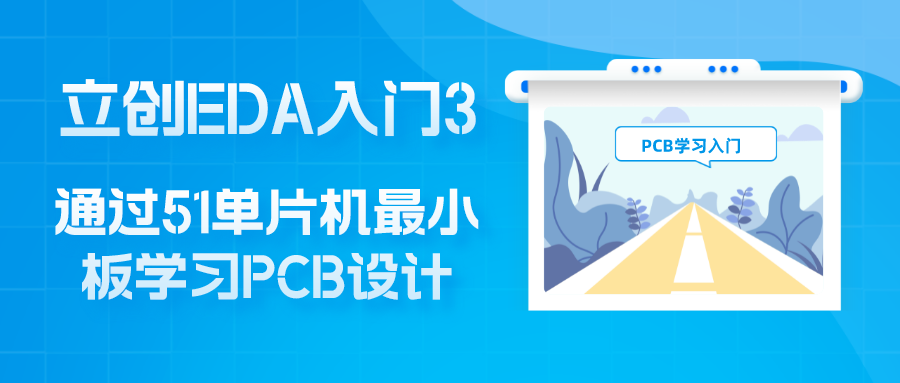 立创EDA入门3

通过51单片机最小板学习PCB设计

PCB学习入门